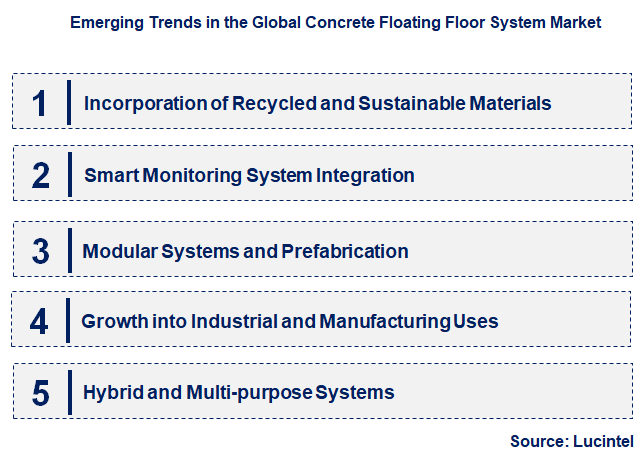 Emerging Trends in the Global Concrete Floating Floor System Market

1 Incorporation of Recycled and Sustainable Materials

2 Smart Monitoring System Integration

3 Modular Systems and Prefabrication

4 Growth into Industrial and Manufacturing Uses

5 Hybrid and Multi-purpose Systems

Source: Lucintel